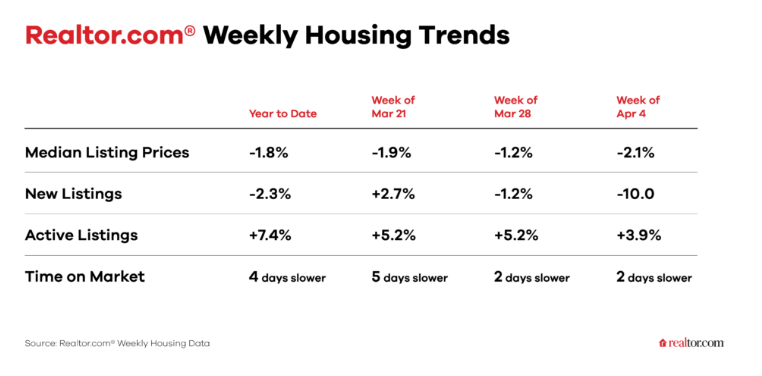 Realtor.com® Weekly Housing Trends

| | Year to Date | Week of Mar 21 | Week of Mar 28 | Week of Apr 4 |
|---|---|---|---|---|
| Median Listing Prices | -1.8% | -1.9% | -1.2% | -2.1% |
| New Listings | -2.3% | +2.7% | -1.2% | -10.0 |
| Active Listings | +7.4% | +5.2% | +5.2% | +3.9% |
| Time on Market | 4 days slower | 5 days slower | 2 days slower | 2 days slower |

Source: Realtor.com® Weekly Housing Data

realtor.com